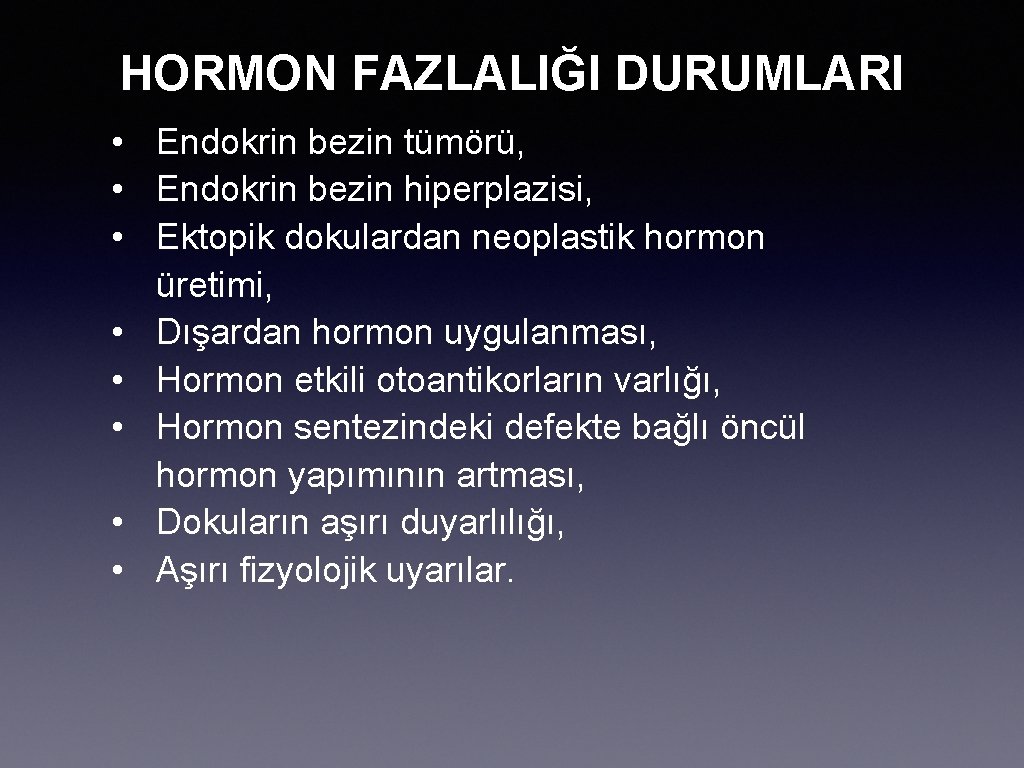 HORMON FAZLALIĞI DURUMLARI

• Endokrin bezin tümörü,
• Endokrin bezin hiperplazisi,
• Ektopik dokulardan neoplastik hormon üretimi,
• Dışardan hormon uygulanması,
• Hormon etkili otoantikorların varlığı,
• Hormon sentezindeki defekte bağlı öncül hormon yapımının artması,
• Dokuların aşırı duyarlılığı,
• Aşırı fizyolojik uyarılar.